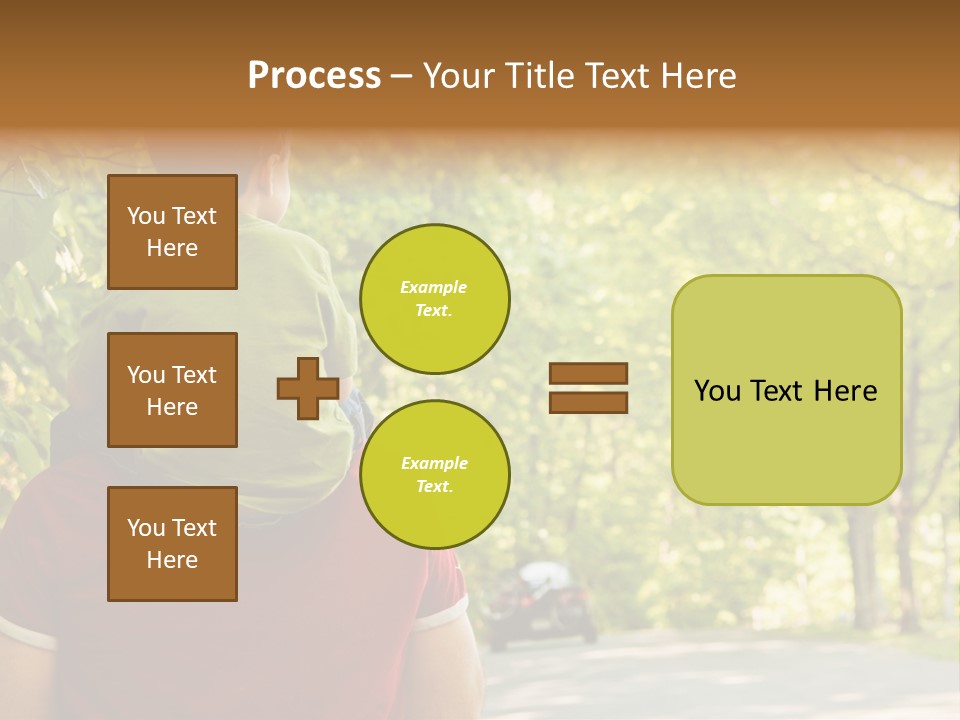 Process – Your Title Text Here

You Text Here

You Text Here

You Text Here

Example Text.

Example Text.

You Text Here